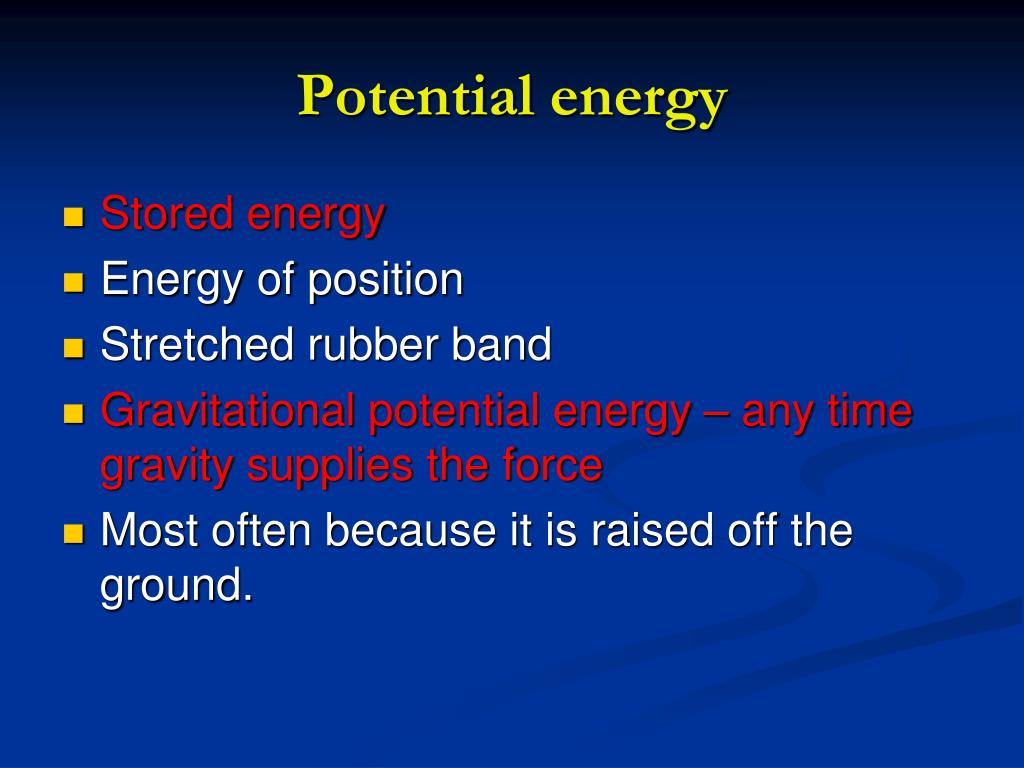 Potential energy

- Stored energy
- Energy of position
- Stretched rubber band
- Gravitational potential energy – any time gravity supplies the force
- Most often because it is raised off the ground.